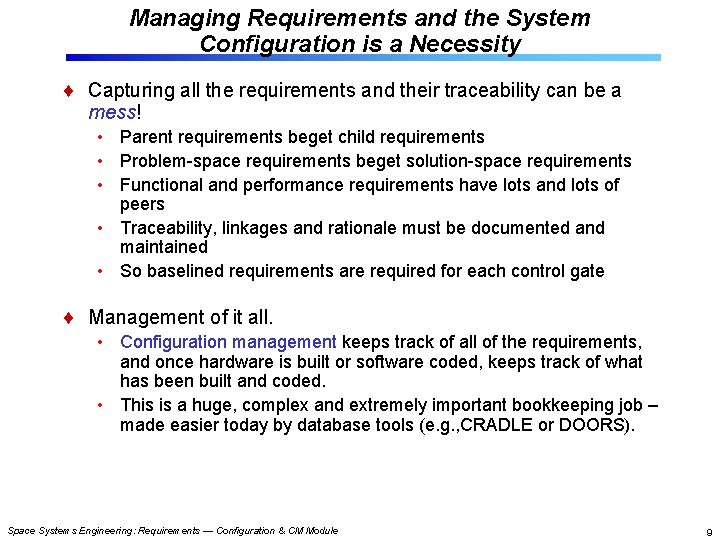 Managing Requirements and the System Configuration is a Necessity

♦ Capturing all the requirements and their traceability can be a mess!

• Parent requirements beget child requirements
• Problem-space requirements beget solution-space requirements
• Functional and performance requirements have lots and lots of peers
• Traceability, linkages and rationale must be documented and maintained
• So baselined requirements are required for each control gate

♦ Management of it all.

• Configuration management keeps track of all of the requirements, and once hardware is built or software coded, keeps track of what has been built and coded.
• This is a huge, complex and extremely important bookkeeping job – made easier today by database tools (e.g.,CRADLE or DOORS).

Space Systems Engineering: Requirements — Configuration & CM Module

9